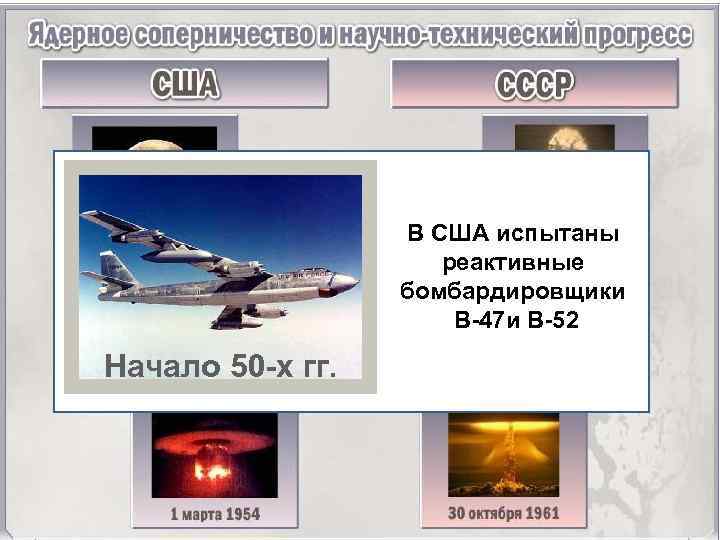 Ядерное соперничество и научно-технический прогресс

США

СССР

Начало 50-х гг.

В США испытаны реактивные бомбардировщики В-47и В-52

1 марта 1954

30 октября 1961